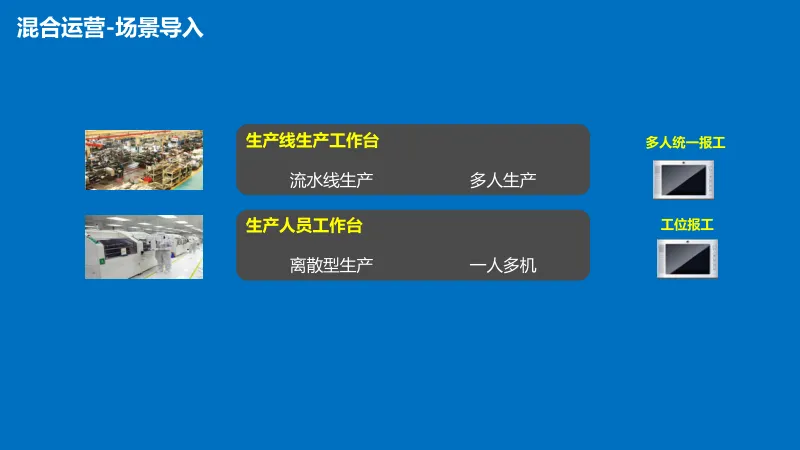 混合运营-场景导入

生产线生产工作台

流水线生产　多人生产

多人统一报工

生产人员工作台

离散型生产　一人多机

工位报工